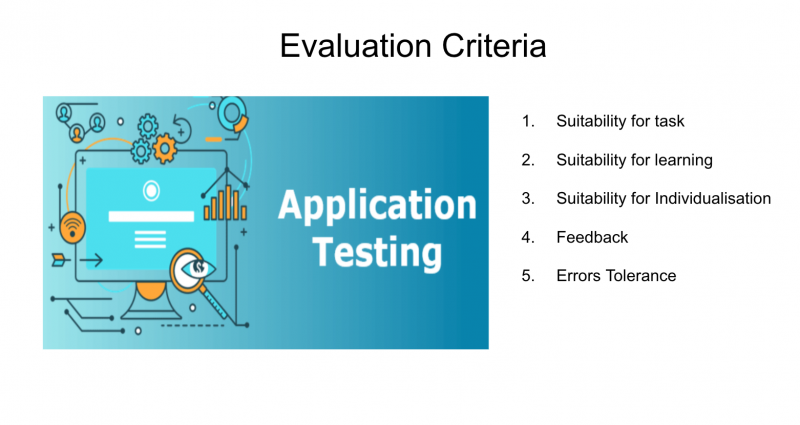 Evaluation Criteria

Application Testing

1. Suitability for task
2. Suitability for learning
3. Suitability for Individualisation
4. Feedback
5. Errors Tolerance